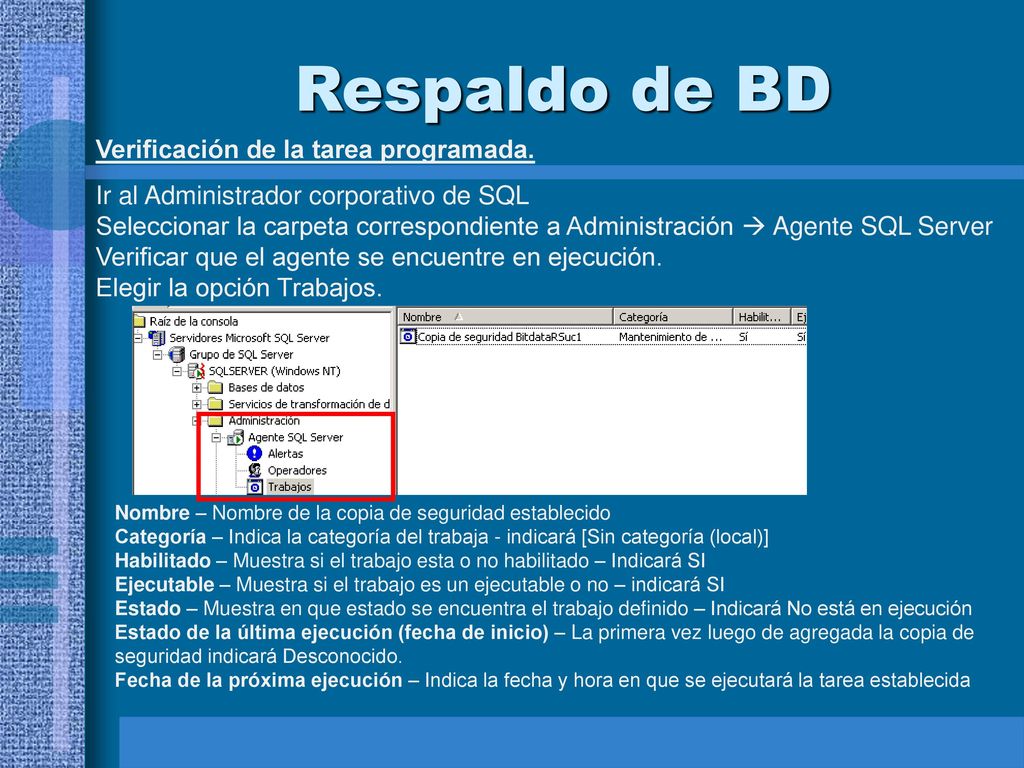 Respaldo de BD

Verificación de la tarea programada.

Ir al Administrador corporativo de SQL
Seleccionar la carpeta correspondiente a Administración → Agente SQL Server
Verificar que el agente se encuentre en ejecución.
Elegir la opción Trabajos.

Raíz de la consola
Servidores Microsoft SQL Server
Grupo de SQL Server
SQLSERVER (Windows NT)
Bases de datos
Servicios de transformación de d
Administración
Agente SQL Server
Alertas
Operadores
Trabajos

| Nombre | Categoría | Habilit... | Ej |
|---|---|---|---|
| Copia de seguridad BitdataRSuc1 | Mantenimiento de ... | Sí | Sí |

Nombre – Nombre de la copia de seguridad establecido
Categoría – Indica la categoría del trabaja - indicará [Sin categoría (local)]
Habilitado – Muestra si el trabajo esta o no habilitado – Indicará SI
Ejecutable – Muestra si el trabajo es un ejecutable o no – indicará SI
Estado – Muestra en que estado se encuentra el trabajo definido – Indicará No está en ejecución
Estado de la última ejecución (fecha de inicio) – La primera vez luego de agregada la copia de seguridad indicará Desconocido.
Fecha de la próxima ejecución – Indica la fecha y hora en que se ejecutará la tarea establecida